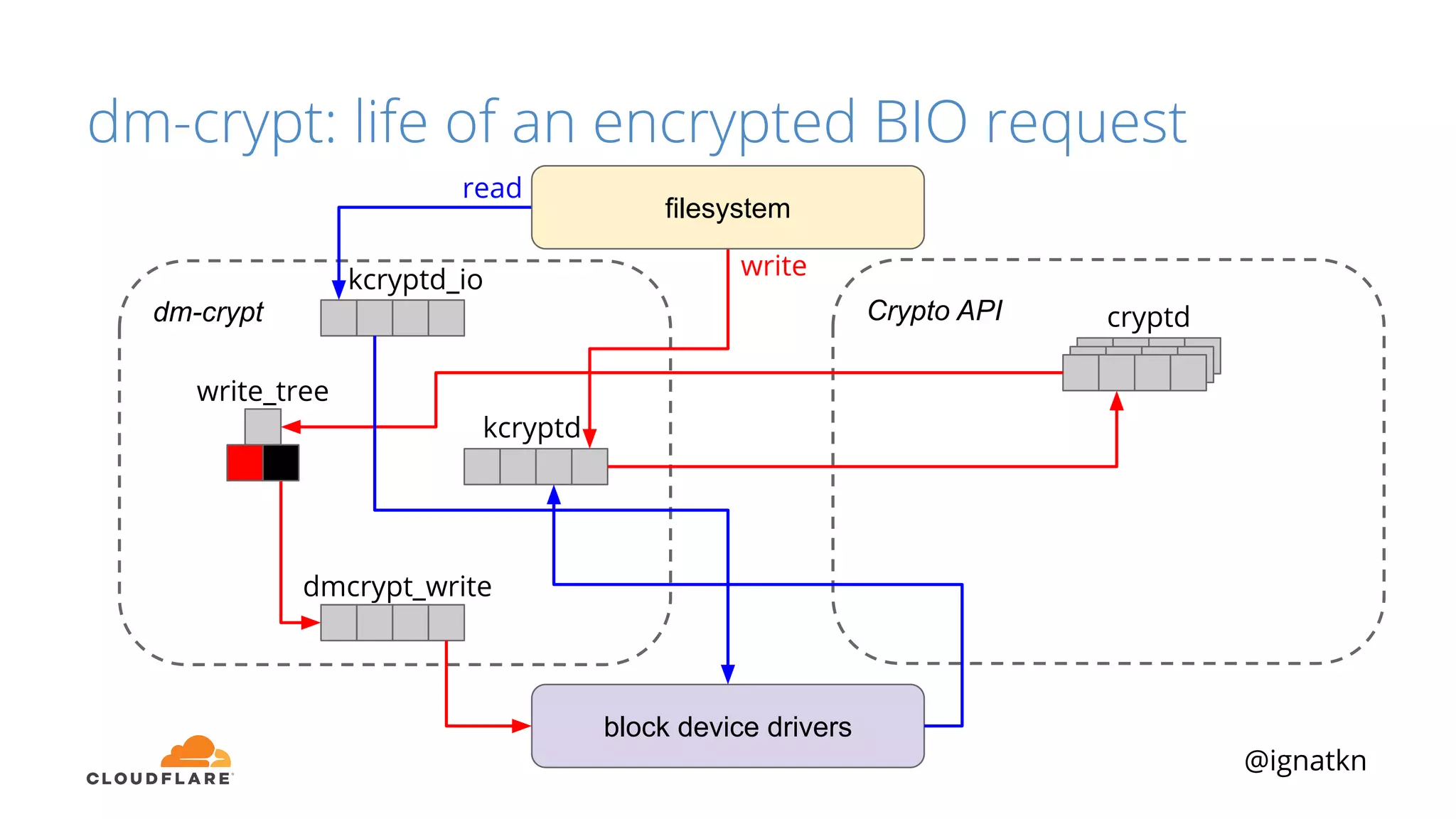 dm-crypt: life of an encrypted BIO request

read

filesystem

write

dm-crypt

kcryptd_io

Crypto API

cryptd

write_tree

kcryptd

dmcrypt_write

block device drivers

CLOUDFLARE

@ignatkn